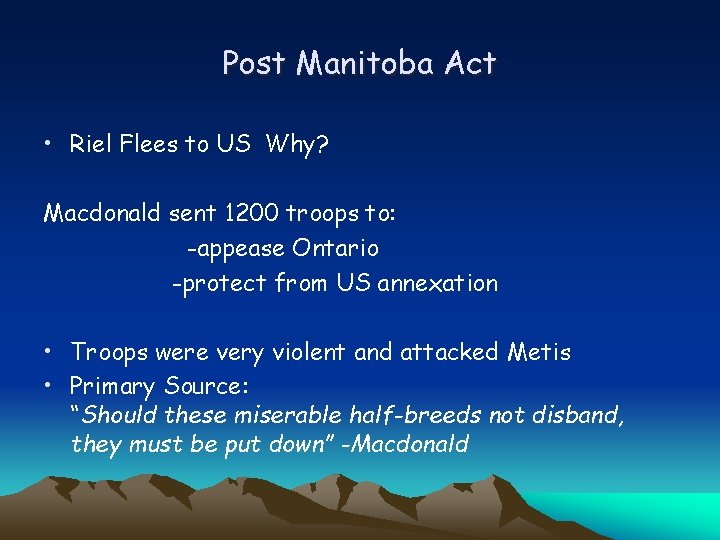 Post Manitoba Act

• Riel Flees to US Why?

Macdonald sent 1200 troops to:
-appease Ontario
-protect from US annexation

• Troops were very violent and attacked Metis
• Primary Source:
"Should these miserable half-breeds not disband, they must be put down" -Macdonald